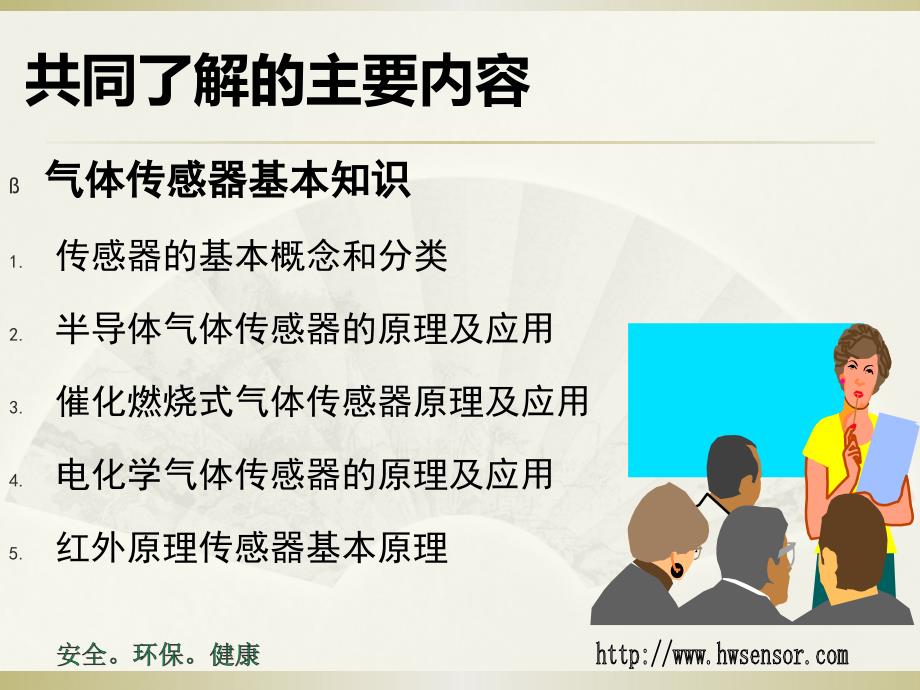 共同了解的主要内容

ß 气体传感器基本知识

1. 传感器的基本概念和分类

2. 半导体气体传感器的原理及应用

3. 催化燃烧式气体传感器原理及应用

4. 电化学气体传感器的原理及应用

5. 红外原理传感器基本原理

安全。环保。健康

http://www.hwsensor.com